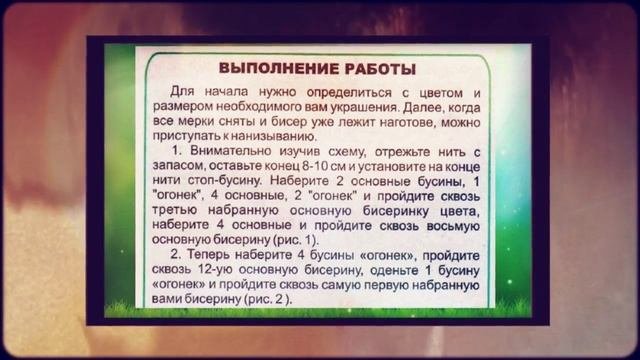 ВЫПОЛНЕНИЕ РАБОТЫ

Для начала нужно определиться с цветом и размером необходимого вам украшения. Далее, когда все мерки сняты и бисер уже лежит наготове, можно приступать к нанизыванию.

1. Внимательно изучив схему, отрежьте нить с запасом, оставьте конец 8-10 см и установите на конце нити стоп-бусину. Наберите 2 основные бусины, 1 "огонек", 4 основные, 2 "огонек" и пройдите сквозь третью набранную основную бисеринку цвета, наберите 4 основные и пройдите сквозь восьмую основную бисерину (рис. 1).

2. Теперь наберите 4 бусины «огонек», пройдите сквозь 12-ую основную бисерину, оденьте 1 бусину «огонек» и пройдите сквозь самую первую набранную вами бисерину (рис. 2 ).